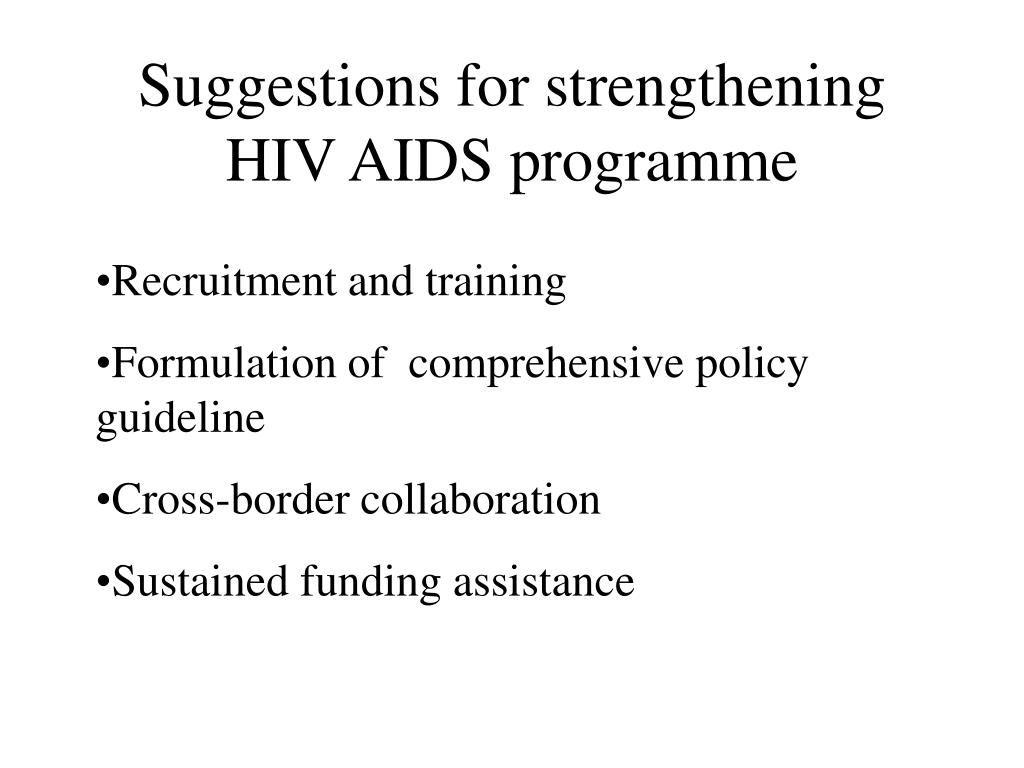 Suggestions for strengthening HIV AIDS programme

•Recruitment and training

•Formulation of comprehensive policy guideline

•Cross-border collaboration

•Sustained funding assistance